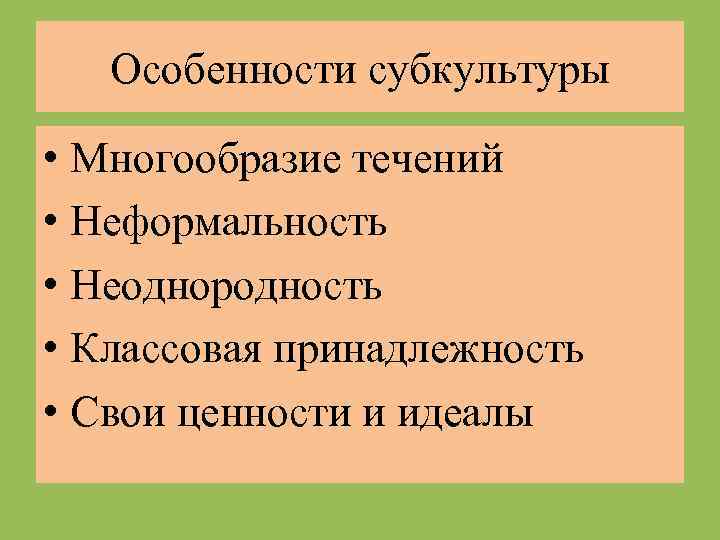 Особенности субкультуры

• Многообразие течений
• Неформальность
• Неоднородность
• Классовая принадлежность
• Свои ценности и идеалы